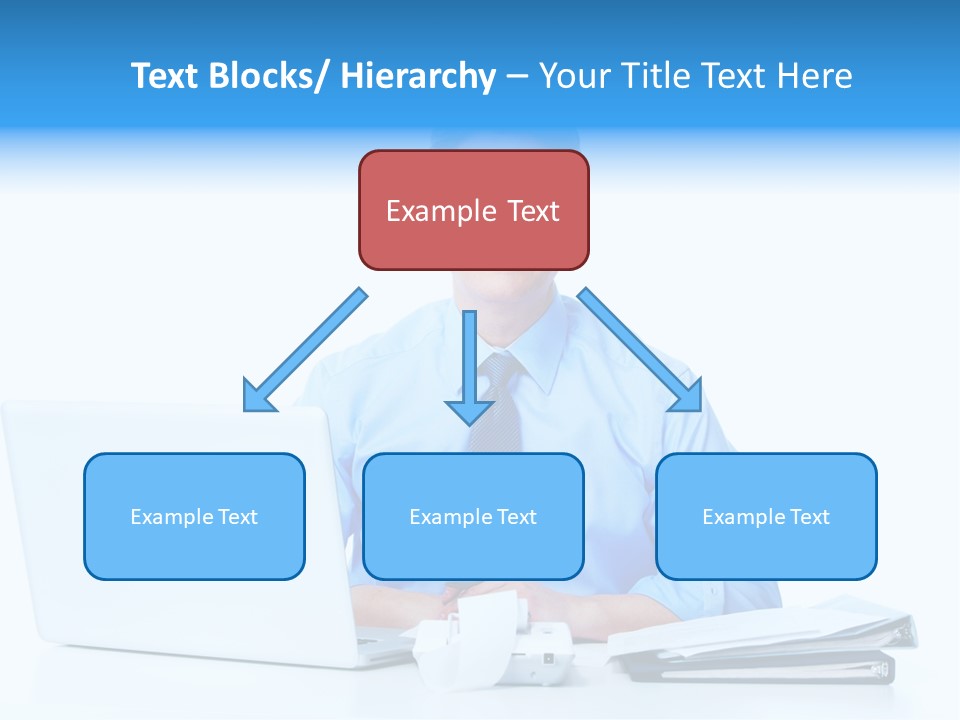 Text Blocks/ Hierarchy – Your Title Text Here

Example Text

Example Text

Example Text

Example Text